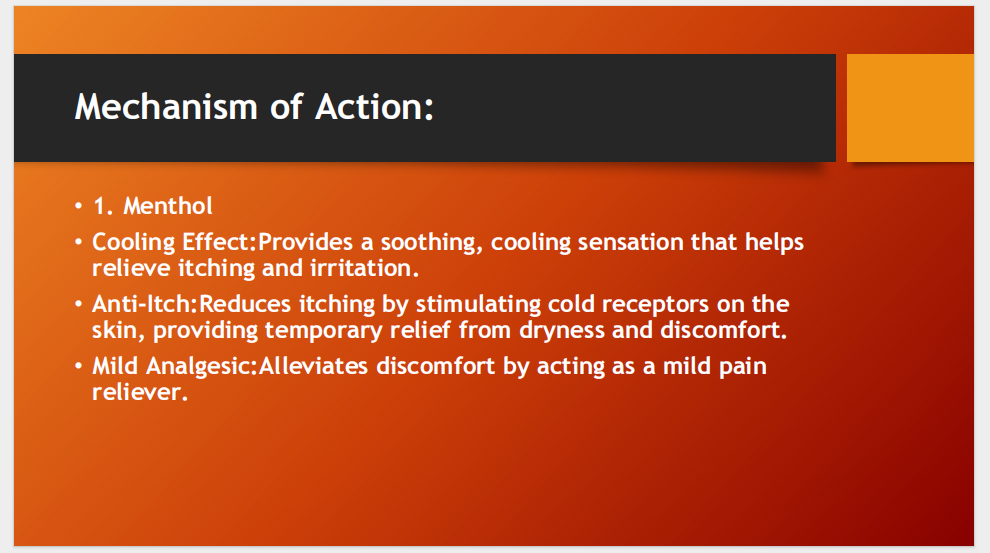 Mechanism of Action:

• 1. Menthol
• Cooling Effect:Provides a soothing, cooling sensation that helps relieve itching and irritation.
• Anti-Itch:Reduces itching by stimulating cold receptors on the skin, providing temporary relief from dryness and discomfort.
• Mild Analgesic:Alleviates discomfort by acting as a mild pain reliever.